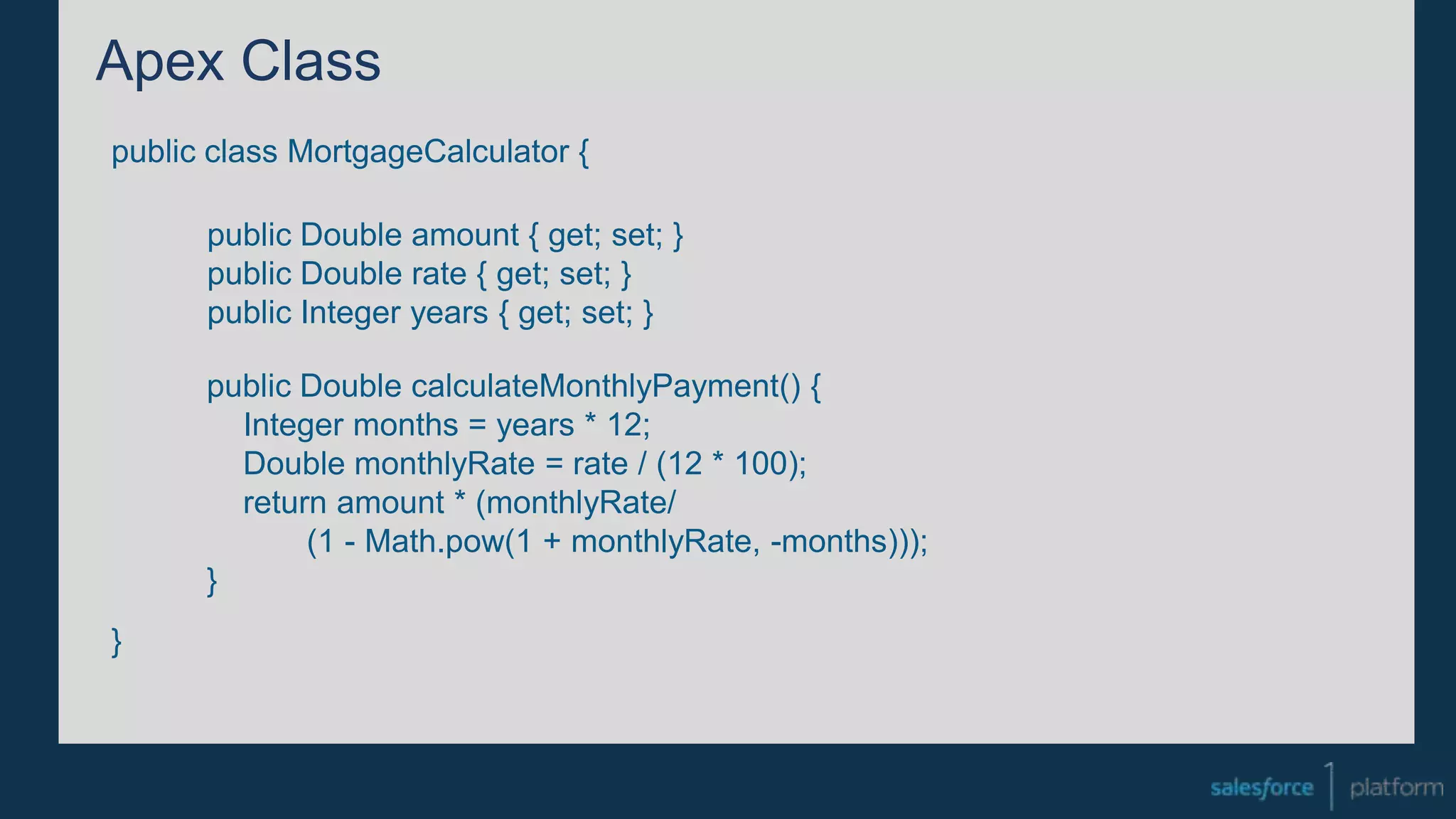 Apex Class

public class MortgageCalculator {

public Double amount { get; set; }
public Double rate { get; set; }
public Integer years { get; set; }

public Double calculateMonthlyPayment() {
Integer months = years * 12;
Double monthlyRate = rate / (12 * 100);
return amount * (monthlyRate/
(1 - Math.pow(1 + monthlyRate, -months)));
}

}

salesforce 1 platform